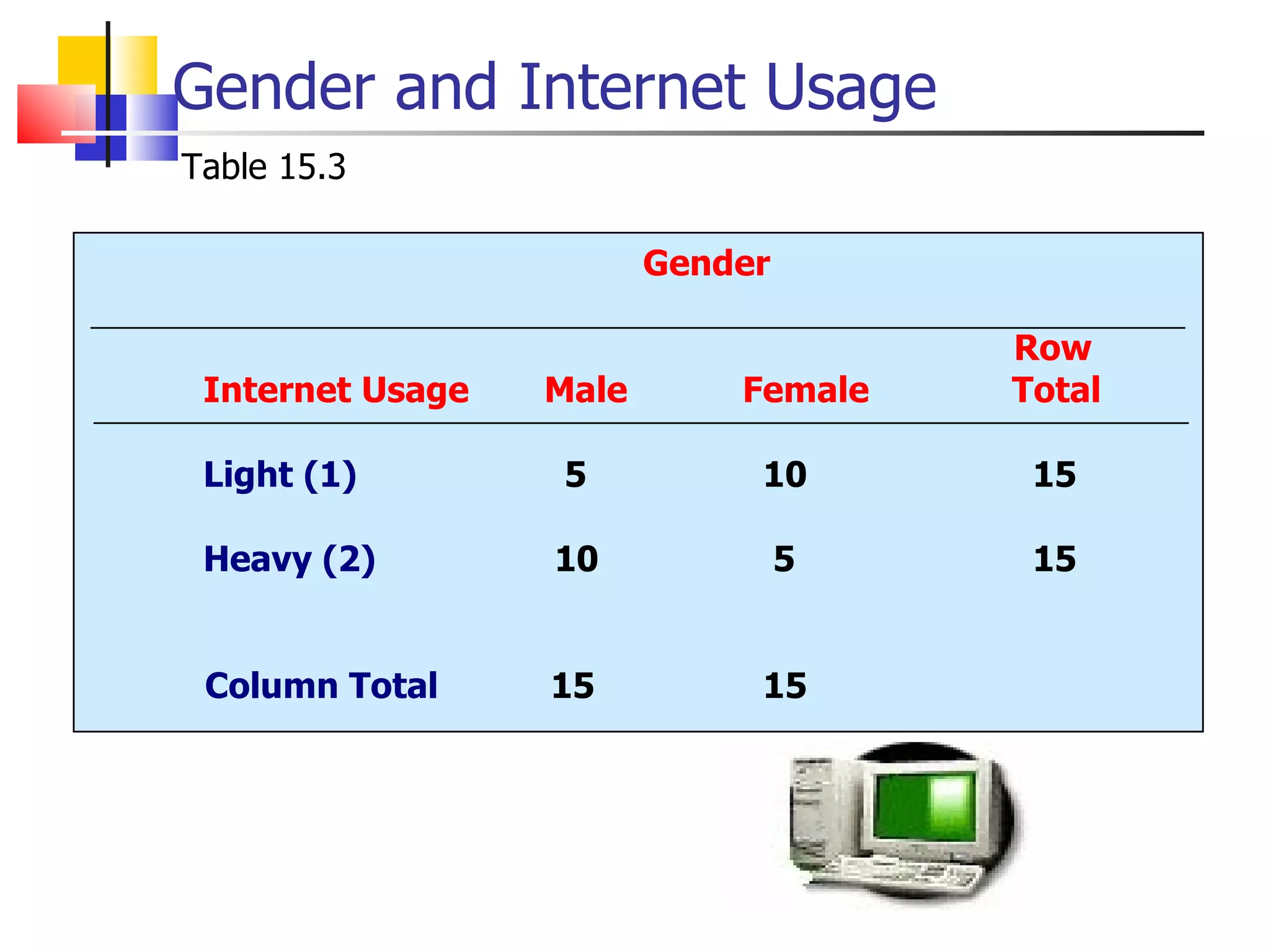 Gender and Internet Usage

Table 15.3

Gender

| Internet Usage | Male | Female | Row Total |
|---|---|---|---|
| Light (1) | 5 | 10 | 15 |
| Heavy (2) | 10 | 5 | 15 |
| Column Total | 15 | 15 | |